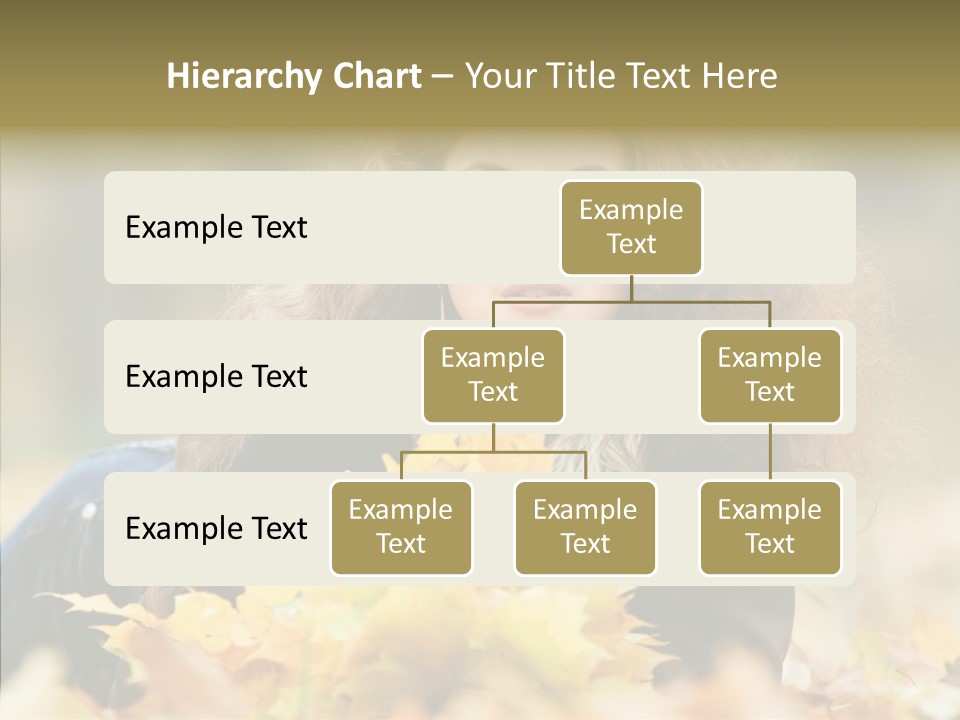 Hierarchy Chart – Your Title Text Here

Example Text

Example Text

Example Text

Example Text

Example Text

Example Text

Example Text

Example Text

Example Text